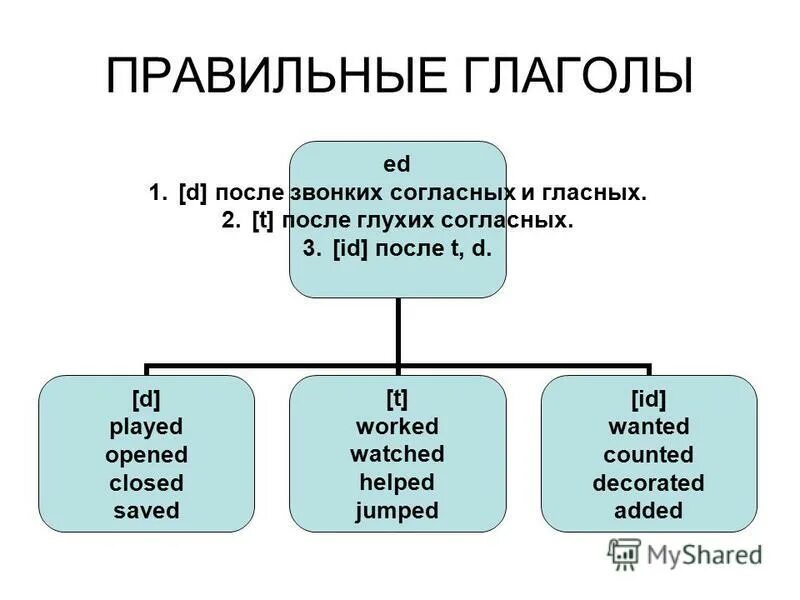 ПРАВИЛЬНЫЕ ГЛАГОЛЫ

ed
1. [d] после звонких согласных и гласных.
2. [t] после глухих согласных.
3. [id] после t, d.

[d]
played
opened
closed
saved

[t]
worked
watched
helped
jumped

[id]
wanted
counted
decorated
added

MyShared